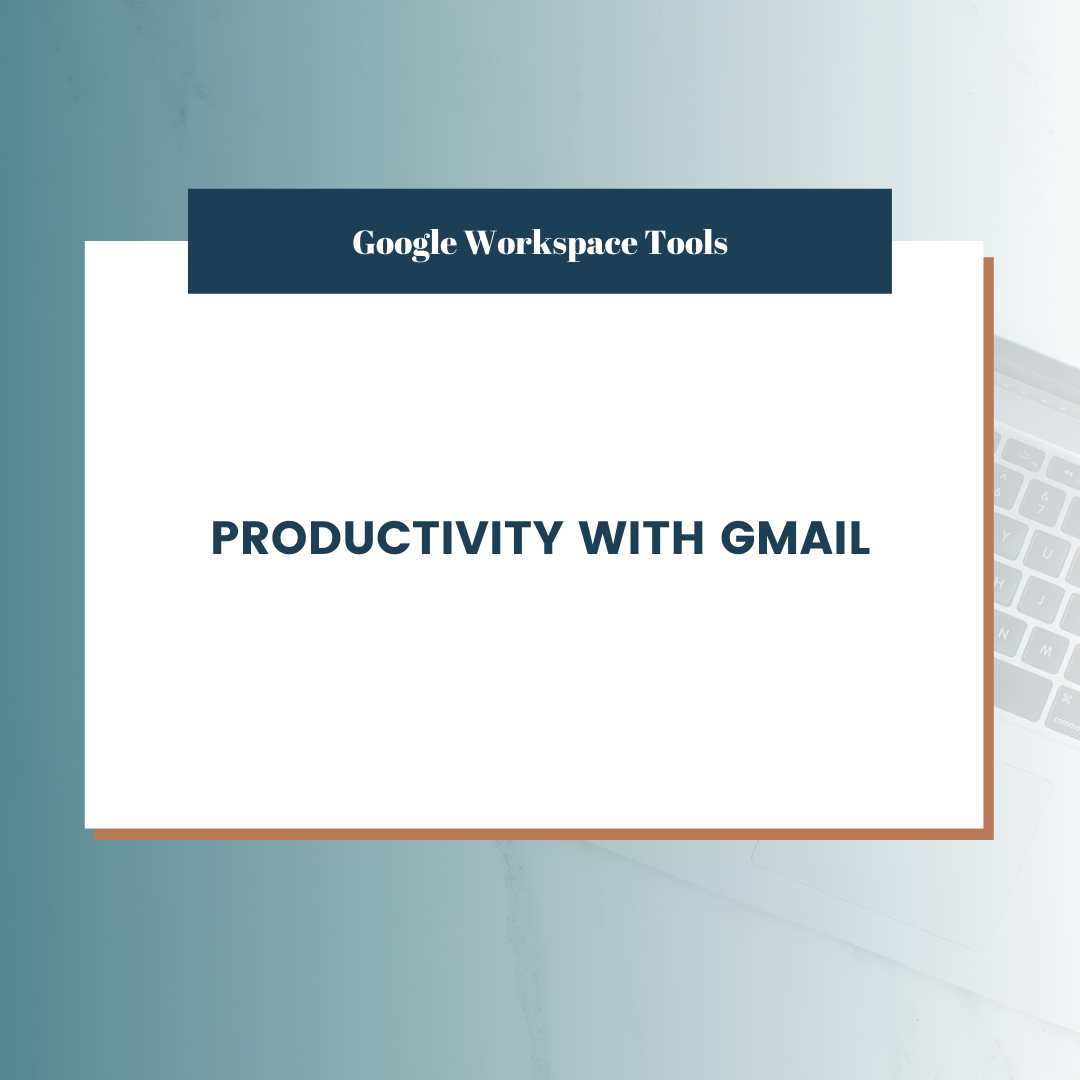 Google Workspace Tools

PRODUCTIVITY WITH GMAIL